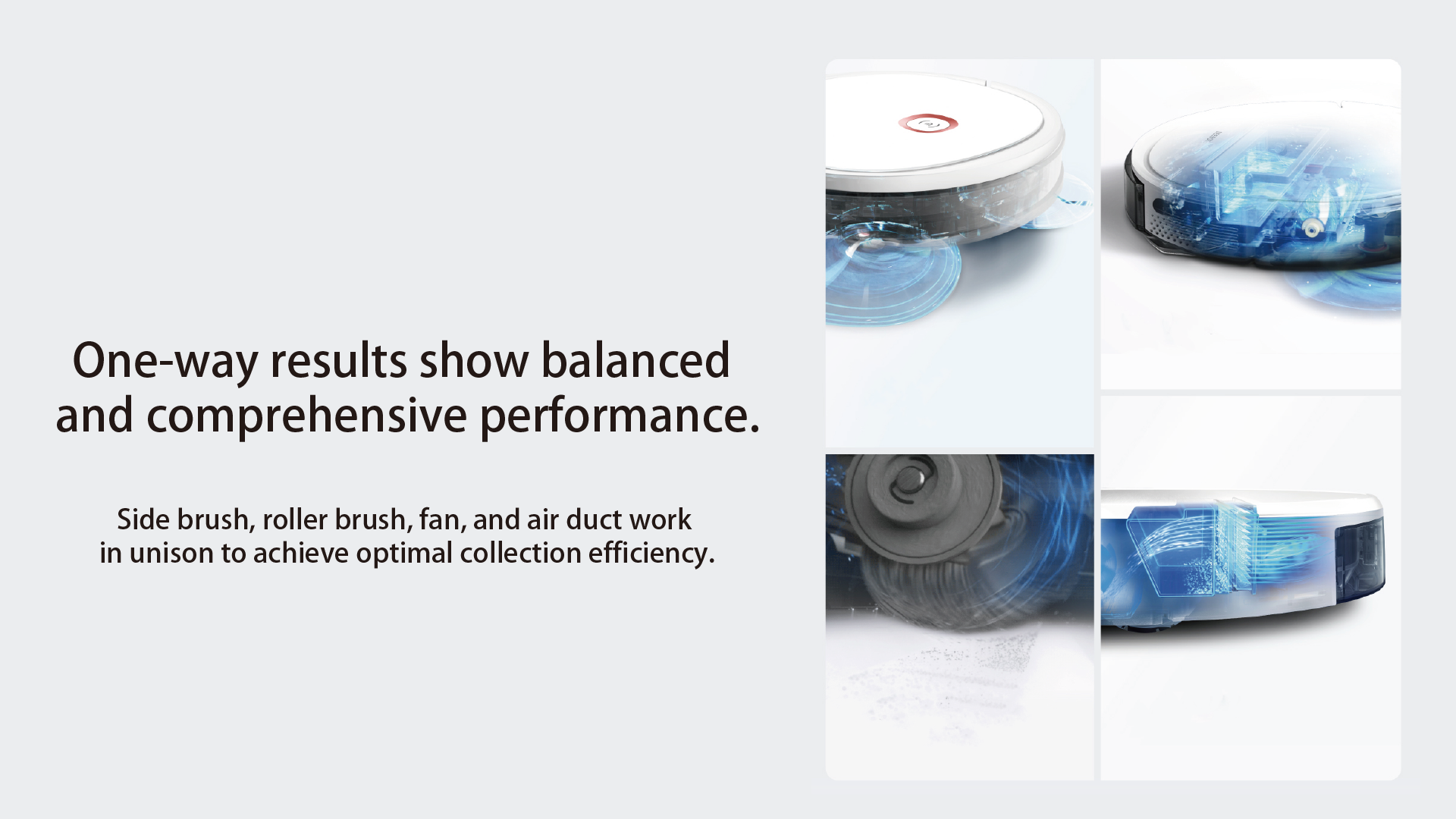 One-way results show balanced and comprehensive performance.

Side brush, roller brush, fan, and air duct work in unison to achieve optimal collection efficiency.